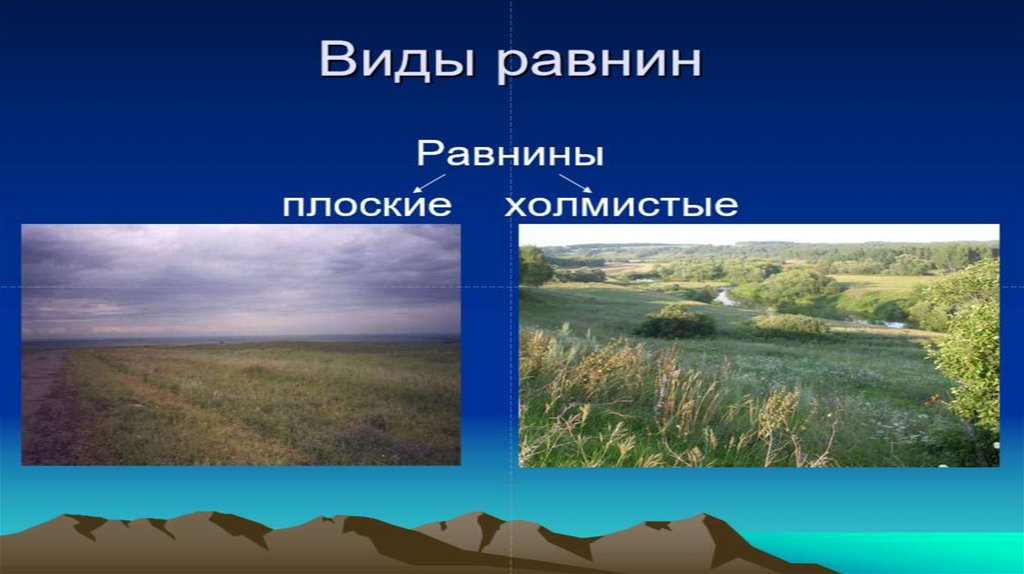 Виды равнин

Равнины

плоские холмистые